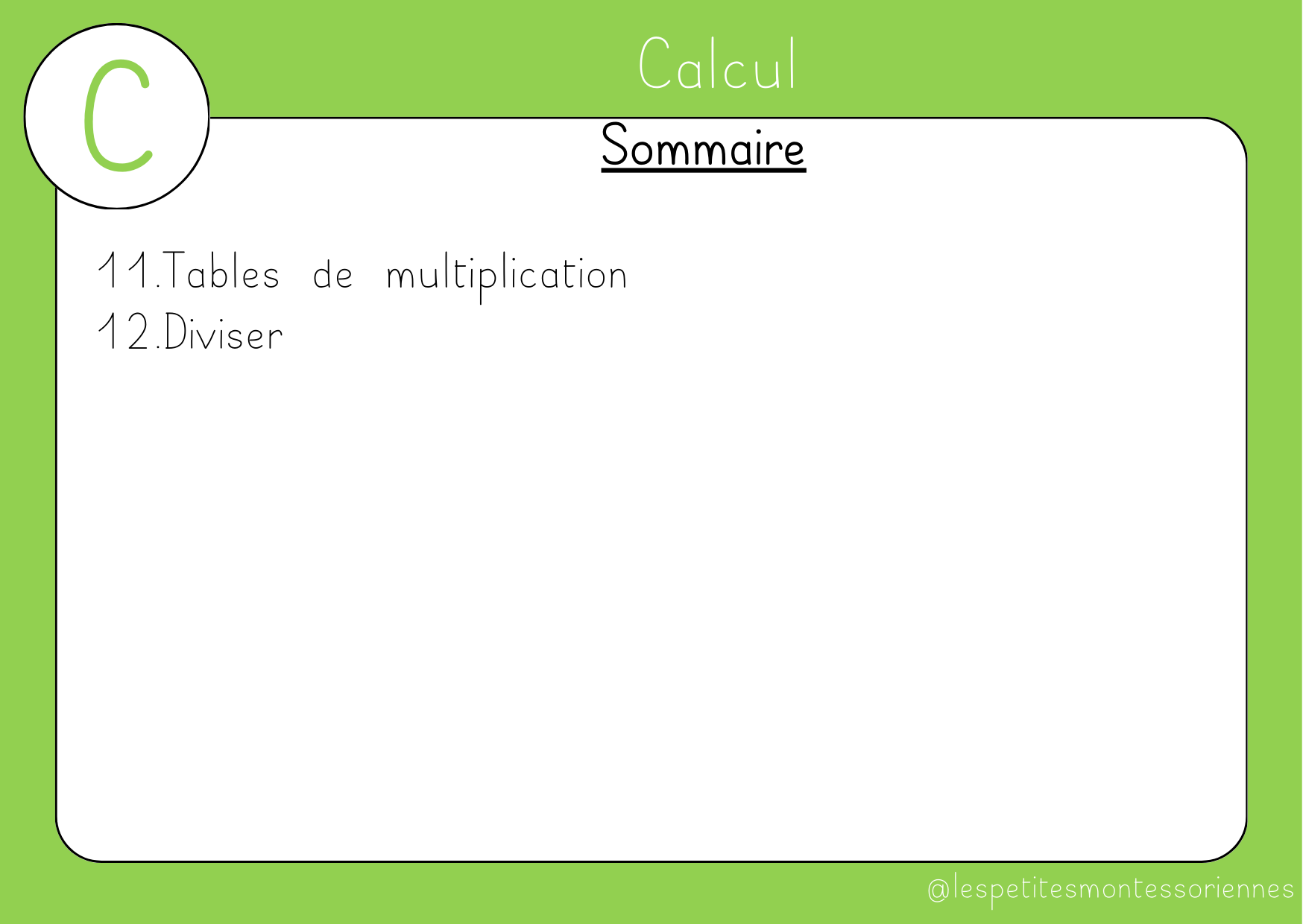 C

Calcul

Sommaire

11.Tables de multiplication
12.Diviser

@lespetitesmontessoriennes